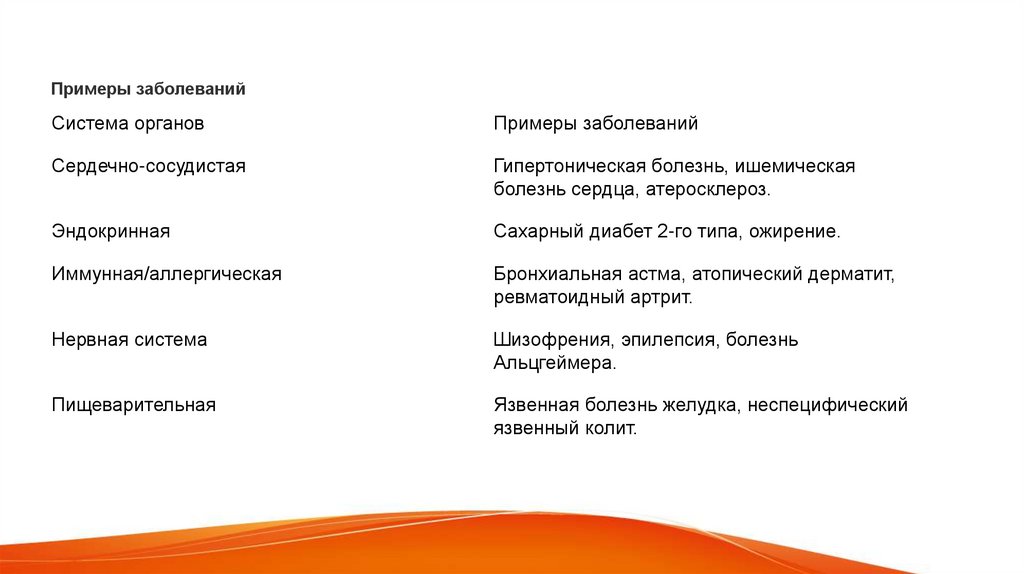 Примеры заболеваний

| Система органов | Примеры заболеваний |
|---|---|
| Сердечно-сосудистая | Гипертоническая болезнь, ишемическая болезнь сердца, атеросклероз. |
| Эндокринная | Сахарный диабет 2-го типа, ожирение. |
| Иммунная/аллергическая | Бронхиальная астма, атопический дерматит, ревматоидный артрит. |
| Нервная система | Шизофрения, эпилепсия, болезнь Альцгеймера. |
| Пищеварительная | Язвенная болезнь желудка, неспецифический язвенный колит. |